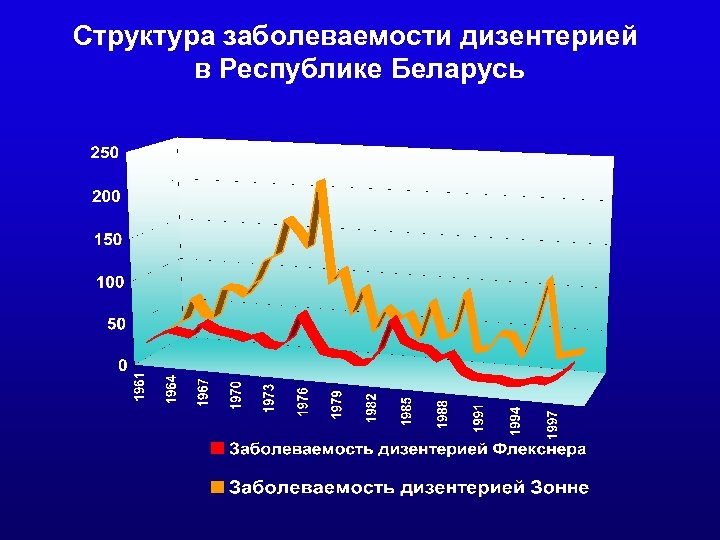 Структура заболеваемости дизентерией в Республике Беларусь

250
200
150
100
50
0

1961
1964
1967
1970
1973
1976
1979
1982
1985
1988
1991
1994
1997

Заболеваемость дизентерией Флекснера
Заболеваемость дизентерией Зонне